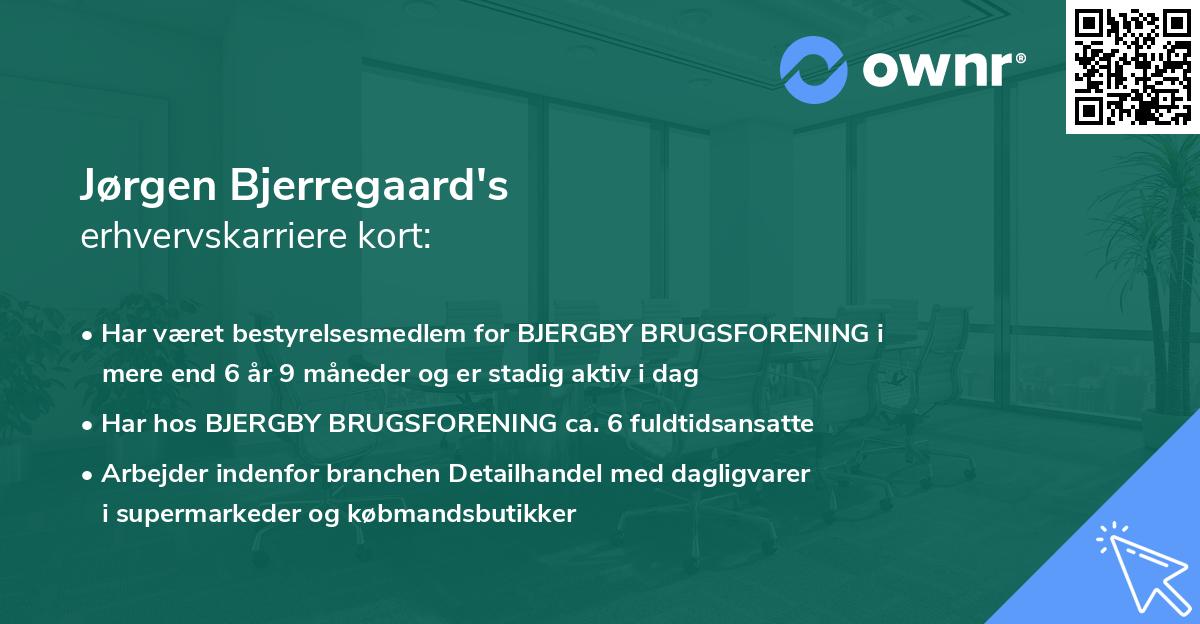 ownr®

Jørgen Bjerregaard's
erhvervskarriere kort:

• Har været bestyrelsesmedlem for BJERGBY BRUGSFORENING i mere end 6 år 9 måneder og er stadig aktiv i dag

• Har hos BJERGBY BRUGSFORENING ca. 6 fuldtidsansatte

• Arbejder indenfor branchen Detailhandel med dagligvarer i supermarkeder og købmandsbutikker